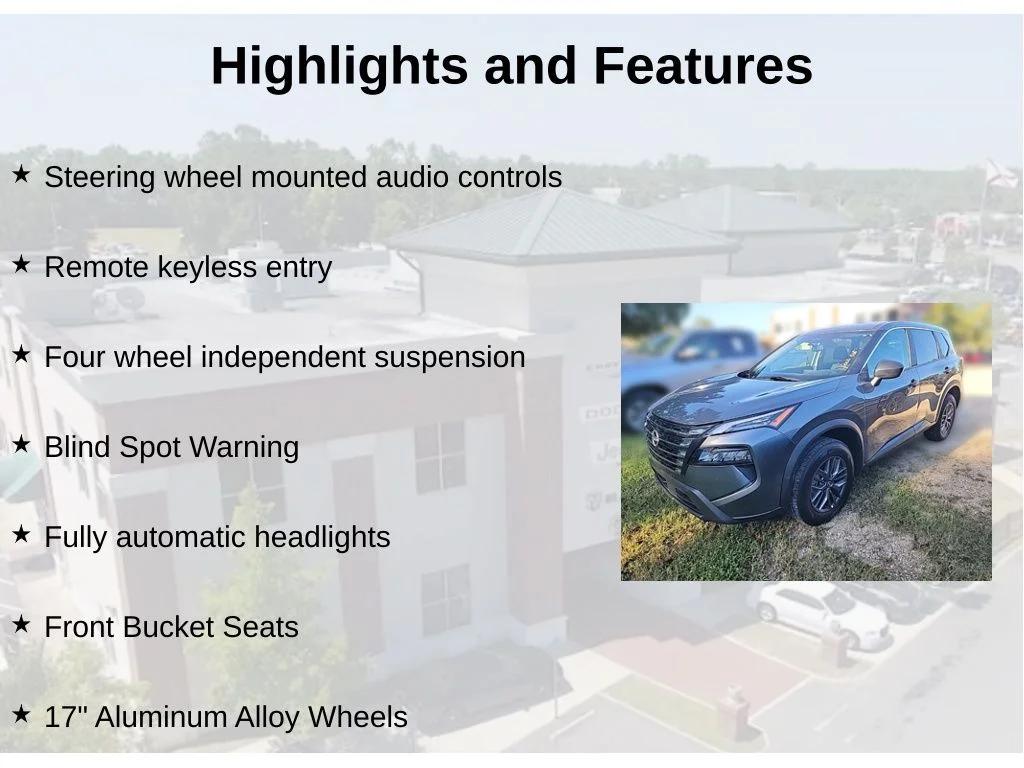 Highlights and Features

★ Steering wheel mounted audio controls

★ Remote keyless entry

★ Four wheel independent suspension

★ Blind Spot Warning

★ Fully automatic headlights

★ Front Bucket Seats

★ 17" Aluminum Alloy Wheels